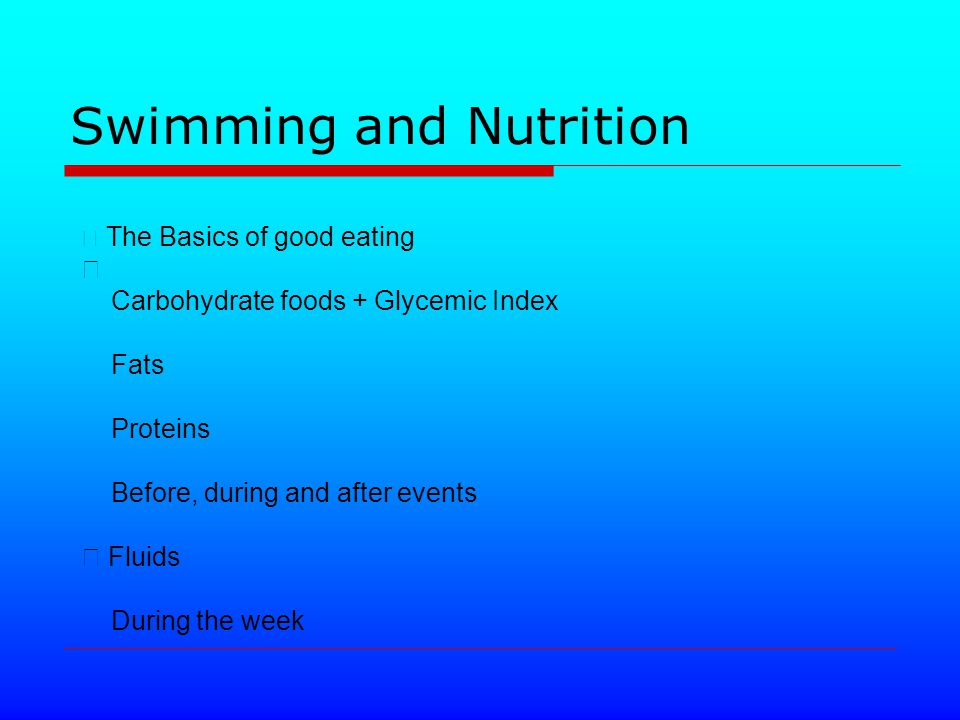 Swimming and Nutrition

The Basics of good eating

Carbohydrate foods + Glycemic Index

Fats

Proteins

Before, during and after events

Fluids

During the week